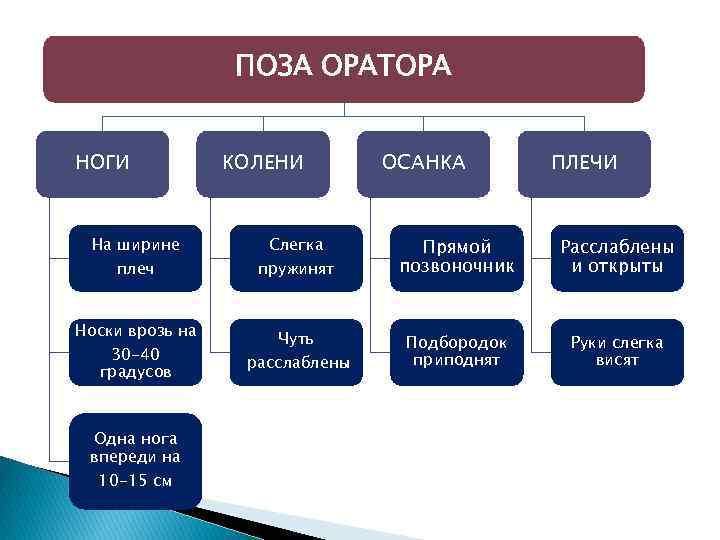 ПОЗА ОРАТОРА

НОГИ

На ширине плеч

Носки врозь на 30-40 градусов

Одна нога впереди на 10-15 см

КОЛЕНИ

Слегка пружинят

Чуть расслаблены

ОСАНКА

Прямой позвоночник

Подбородок приподнят

ПЛЕЧИ

Расслаблены и открыты

Руки слегка висят